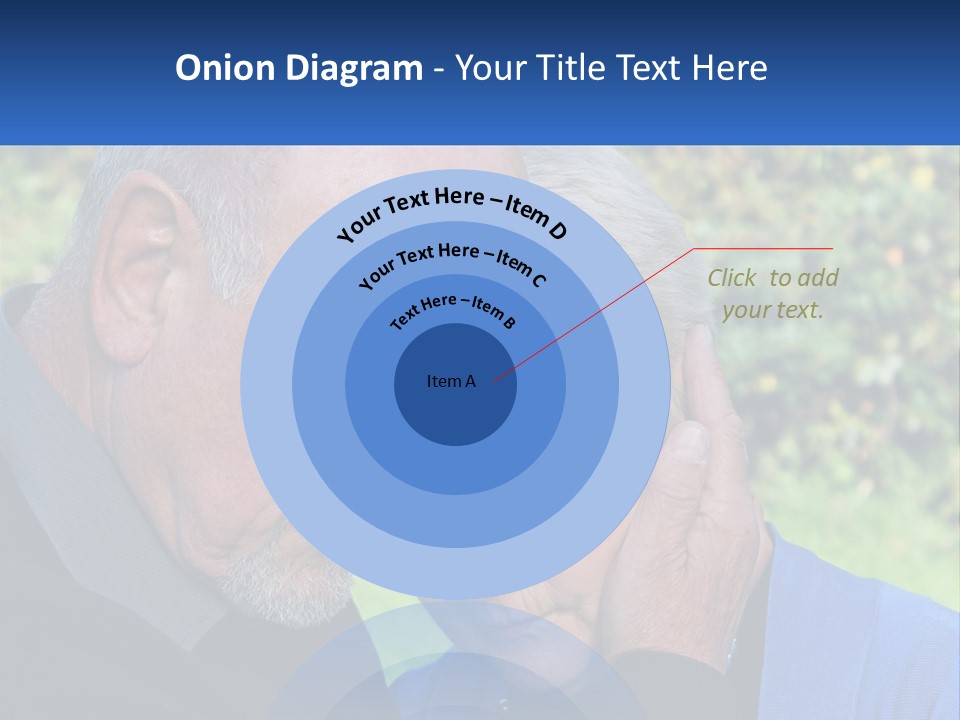 Onion Diagram - Your Title Text Here

Your Text Here – Item D

Your Text Here – Item C

Text Here – Item B

Item A

Click to add your text.